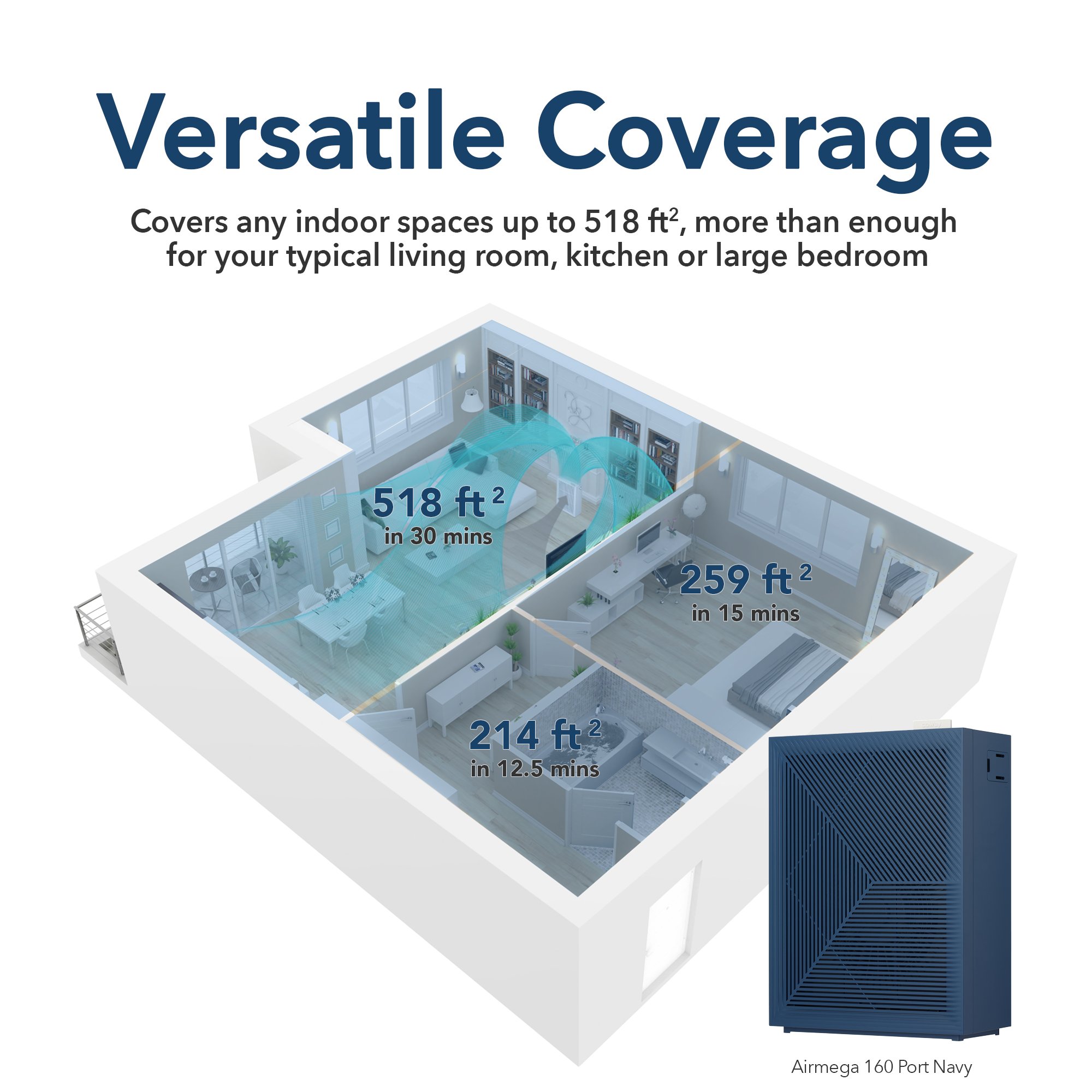 Versatile Coverage

Covers any indoor spaces up to 518 ft$^2$, more than enough for your typical living room, kitchen or large bedroom

518 ft$^2$
in 30 mins

259 ft$^2$
in 15 mins

214 ft$^2$
in 12.5 mins

Airmega 160 Port Navy